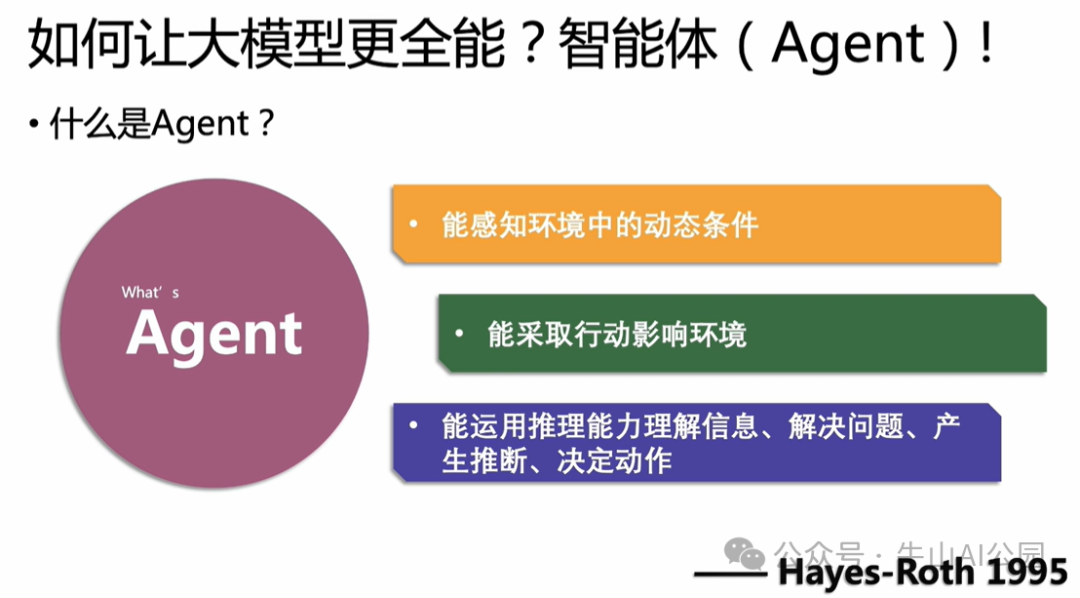 如何让大模型更全能？智能体（Agent）！

• 什么是Agent？

What's
Agent

• 能感知环境中的动态条件

• 能采取行动影响环境

• 能运用推理能力理解信息、解决问题、产生推断、决定动作

公众号：牛山AI公园

—— Hayes-Roth 1995